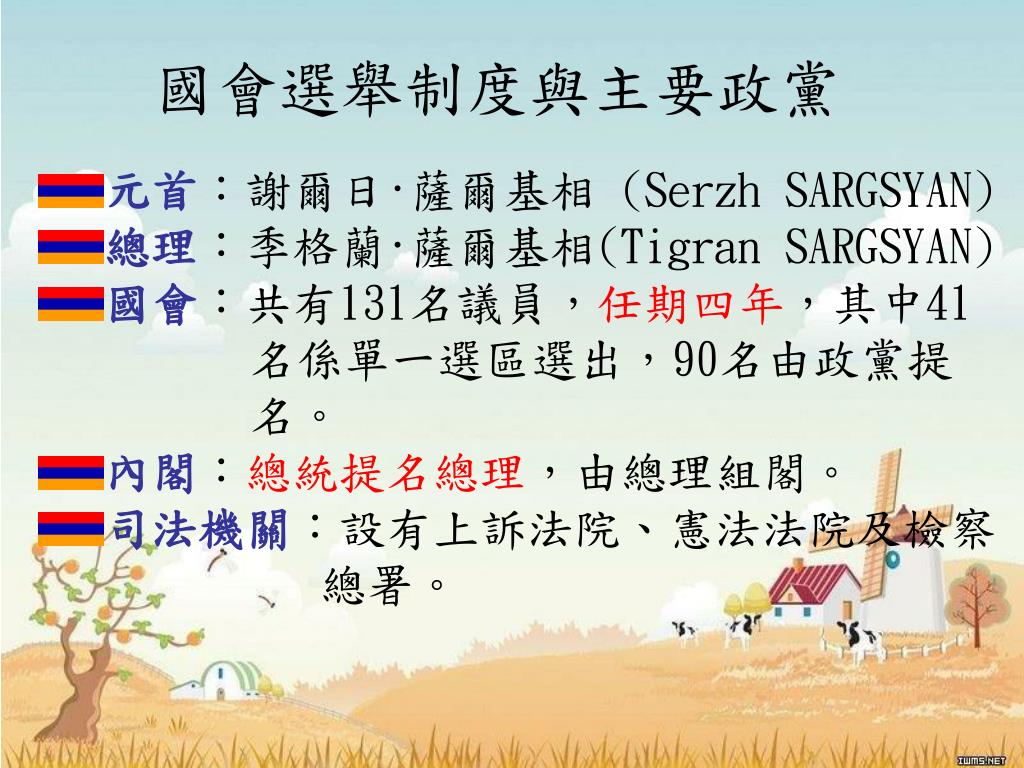 國會選舉制度與主要政黨

元首：謝爾日·薩爾基相 (Serzh SARGSYAN)

總理：季格蘭·薩爾基相(Tigran SARGSYAN)

國會：共有131名議員，任期四年，其中41名係單一選區選出，90名由政黨提名。

內閣：總統提名總理，由總理組閣。

司法機關：設有上訴法院、憲法法院及檢察總署。

IWMS.NET